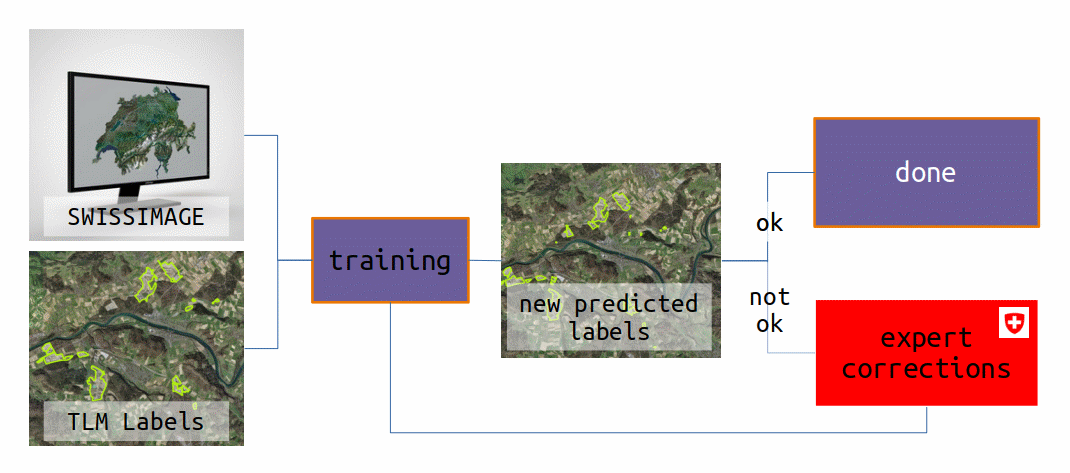 SWISSIMAGE

TLM Labels

training

new predicted labels

ok

not ok

done

expert corrections